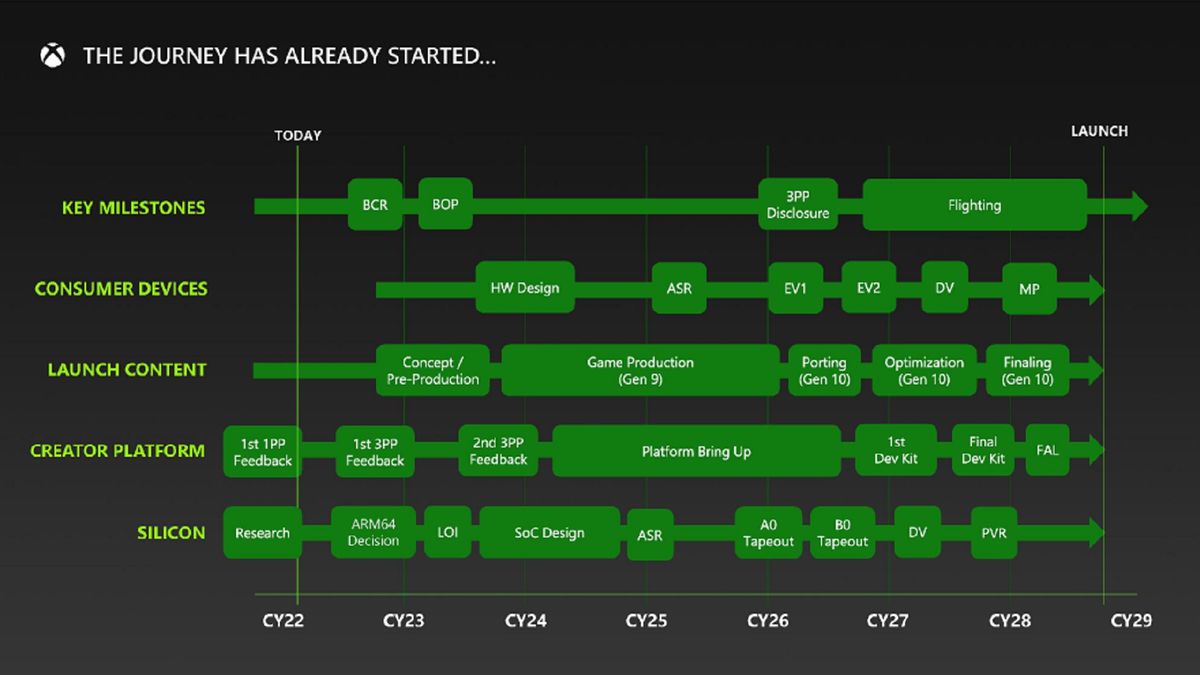 THE JOURNEY HAS ALREADY STARTED...

TODAY

LAUNCH

KEY MILESTONES
BCR
BOP
3PP Disclosure
Flighting

CONSUMER DEVICES
HW Design
ASR
EV1
EV2
DV
MP

LAUNCH CONTENT
Concept / Pre-Production
Game Production (Gen 9)
Porting (Gen 10)
Optimization (Gen 10)
Finaling (Gen 10)

CREATOR PLATFORM
1st 1PP Feedback
1st 3PP Feedback
2nd 3PP Feedback
Platform Bring Up
1st Dev Kit
Final Dev Kit
FAL

SILICON
Research
ARM64 Decision
LOI
SoC Design
ASR
A0 Tapeout
B0 Tapeout
DV
PVR

CY22
CY23
CY24
CY25
CY26
CY27
CY28
CY29